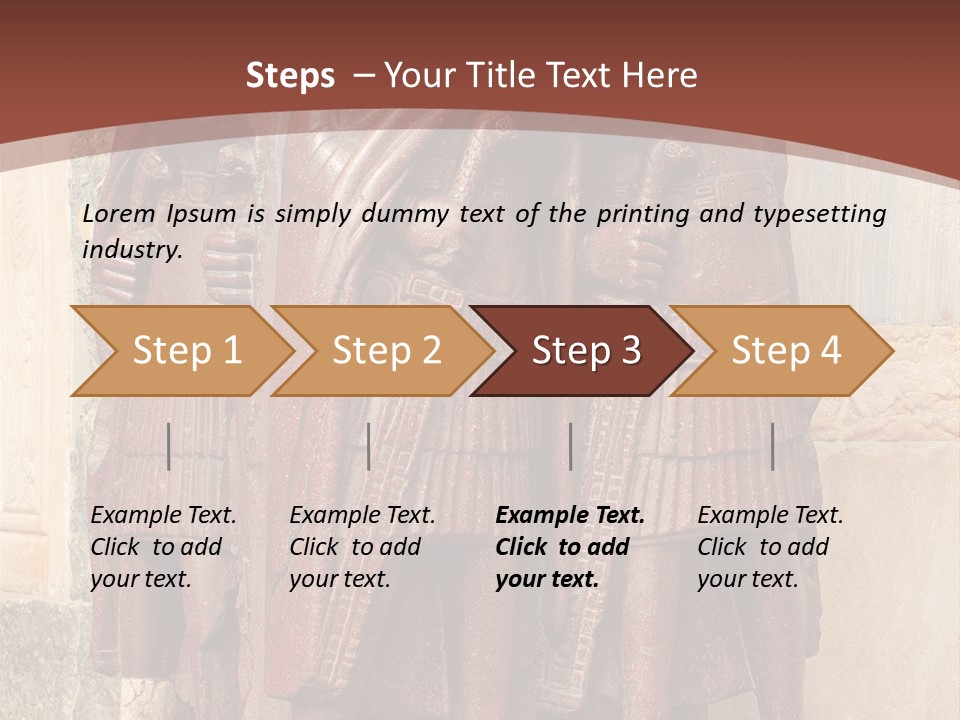 Steps – Your Title Text Here

Lorem Ipsum is simply dummy text of the printing and typesetting industry.

Step 1

Step 2

Step 3

Step 4

Example Text. Click to add your text.

Example Text. Click to add your text.

Example Text. Click to add your text.

Example Text. Click to add your text.